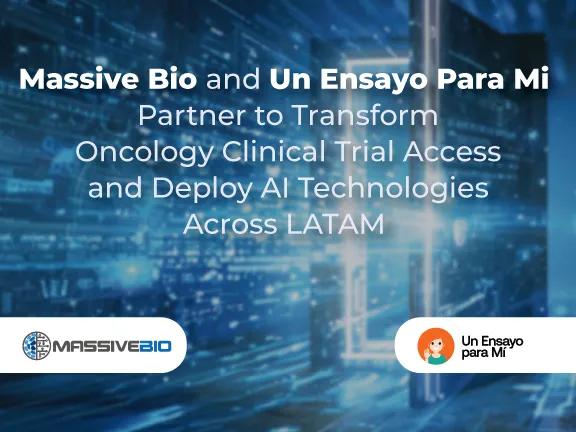 Massive Bio and Un Ensayo Para Mi Partner to Transform Oncology Clinical Trial Access and Deploy AI Technologies Across LATAM

MASSIVEBIO

Un Ensayo para Mí